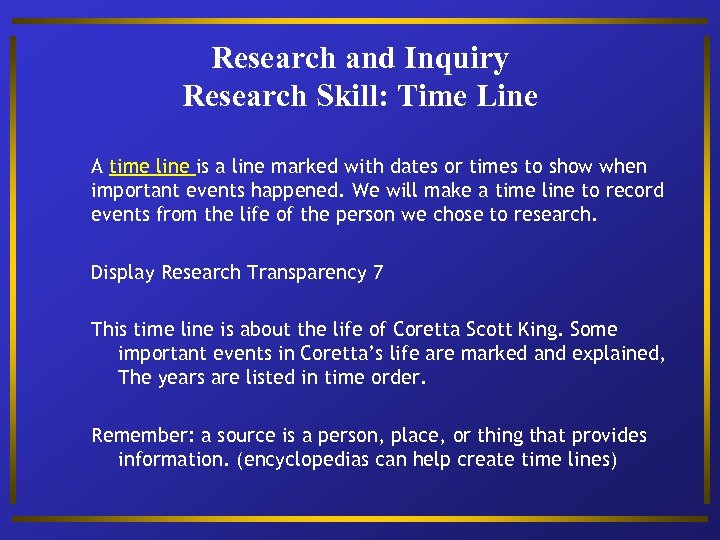 Research and Inquiry
Research Skill: Time Line

A time line is a line marked with dates or times to show when important events happened. We will make a time line to record events from the life of the person we chose to research.

Display Research Transparency 7

This time line is about the life of Coretta Scott King. Some important events in Coretta's life are marked and explained, The years are listed in time order.

Remember: a source is a person, place, or thing that provides information. (encyclopedias can help create time lines)